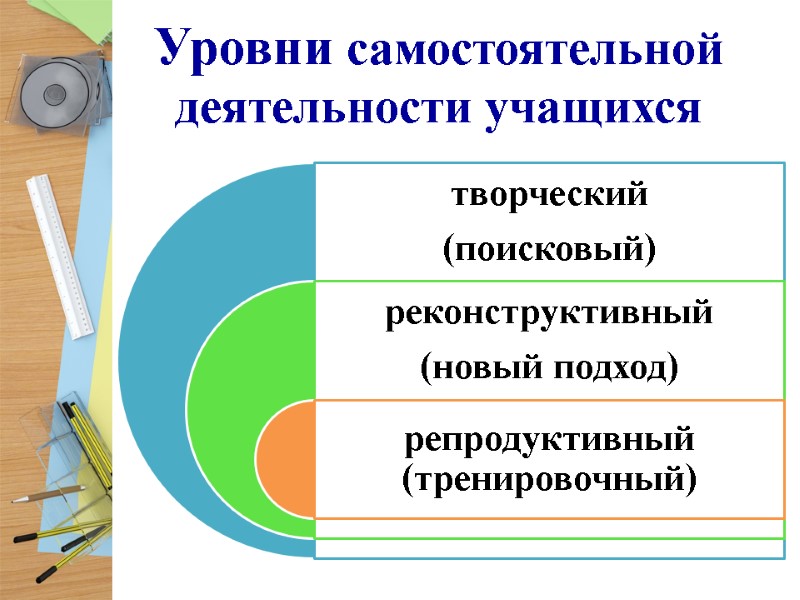 Уровни самостоятельной деятельности учащихся

творческий
(поисковый)

реконструктивный
(новый подход)

репродуктивный
(тренировочный)